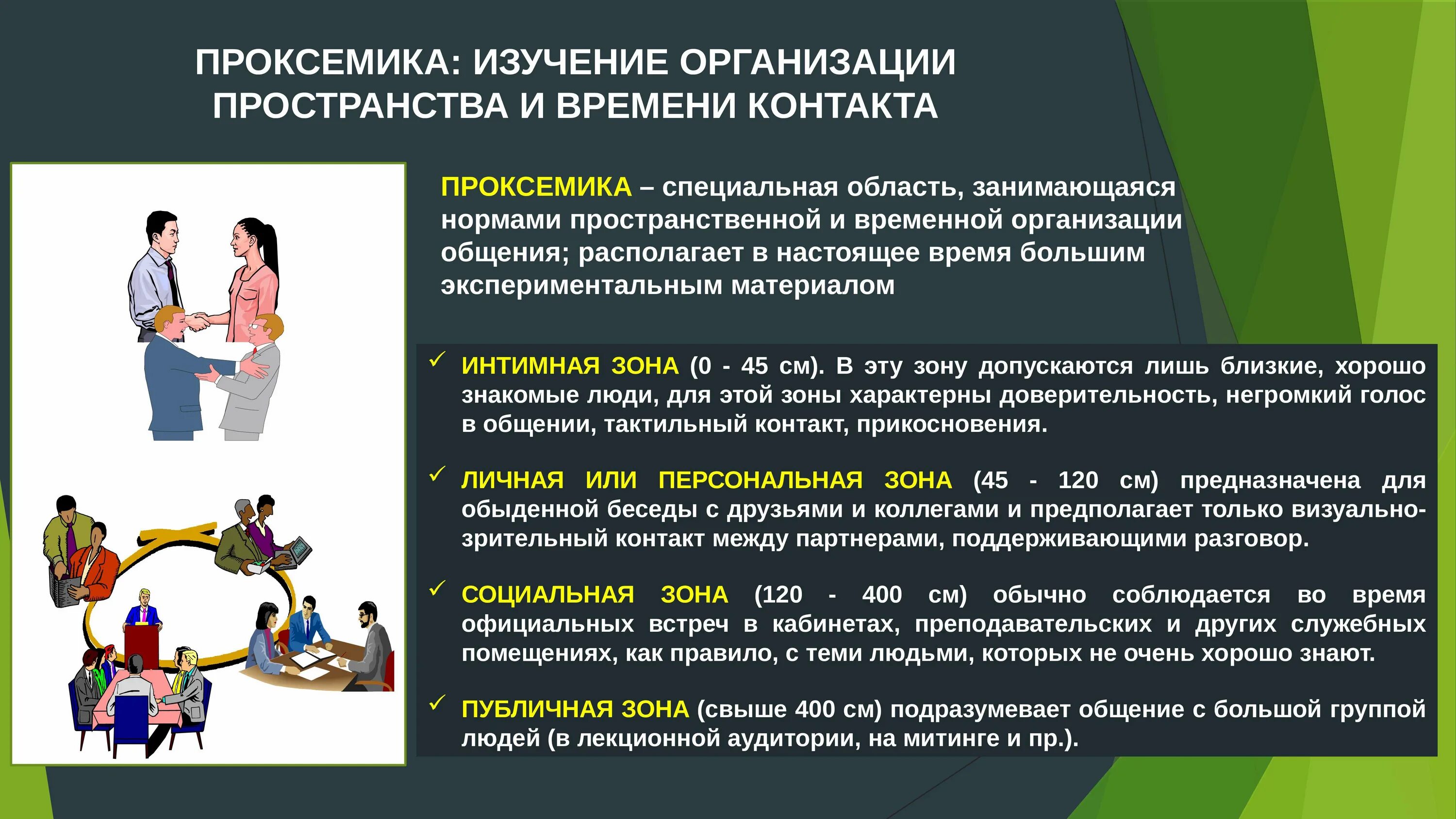 ПРОКСЕМИКА: ИЗУЧЕНИЕ ОРГАНИЗАЦИИ ПРОСТРАНСТВА И ВРЕМЕНИ КОНТАКТА

ПРОКСЕМИКА – специальная область, занимающаяся нормами пространственной и временной организации общения; располагает в настоящее время большим экспериментальным материалом

✓ ИНТИМНАЯ ЗОНА (0 - 45 см). В эту зону допускаются лишь близкие, хорошо знакомые люди, для этой зоны характерны доверительность, негромкий голос в общении, тактильный контакт, прикосновения.

✓ ЛИЧНАЯ ИЛИ ПЕРСОНАЛЬНАЯ ЗОНА (45 - 120 см) предназначена для обыденной беседы с друзьями и коллегами и предполагает только визуально-зрительный контакт между партнерами, поддерживающими разговор.

✓ СОЦИАЛЬНАЯ ЗОНА (120 - 400 см) обычно соблюдается во время официальных встреч в кабинетах, преподавательских и других служебных помещениях, как правило, с теми людьми, которых не очень хорошо знают.

✓ ПУБЛИЧНАЯ ЗОНА (свыше 400 см) подразумевает общение с большой группой людей (в лекционной аудитории, на митинге и пр.).